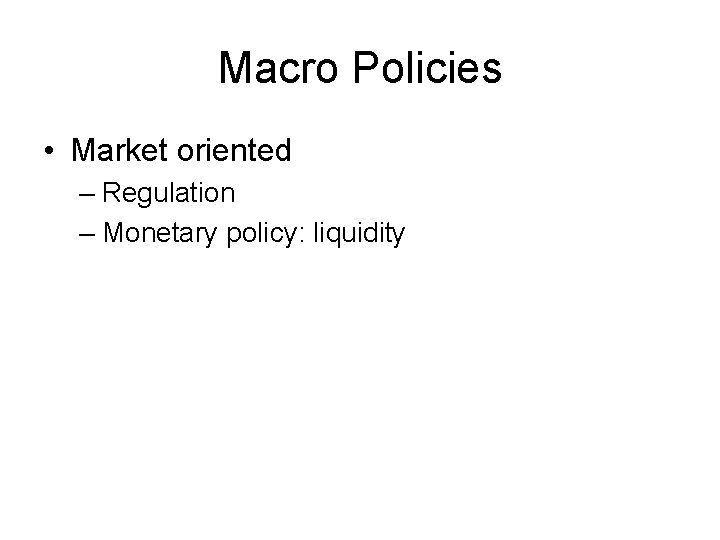 Macro Policies

• Market oriented
– Regulation
– Monetary policy: liquidity